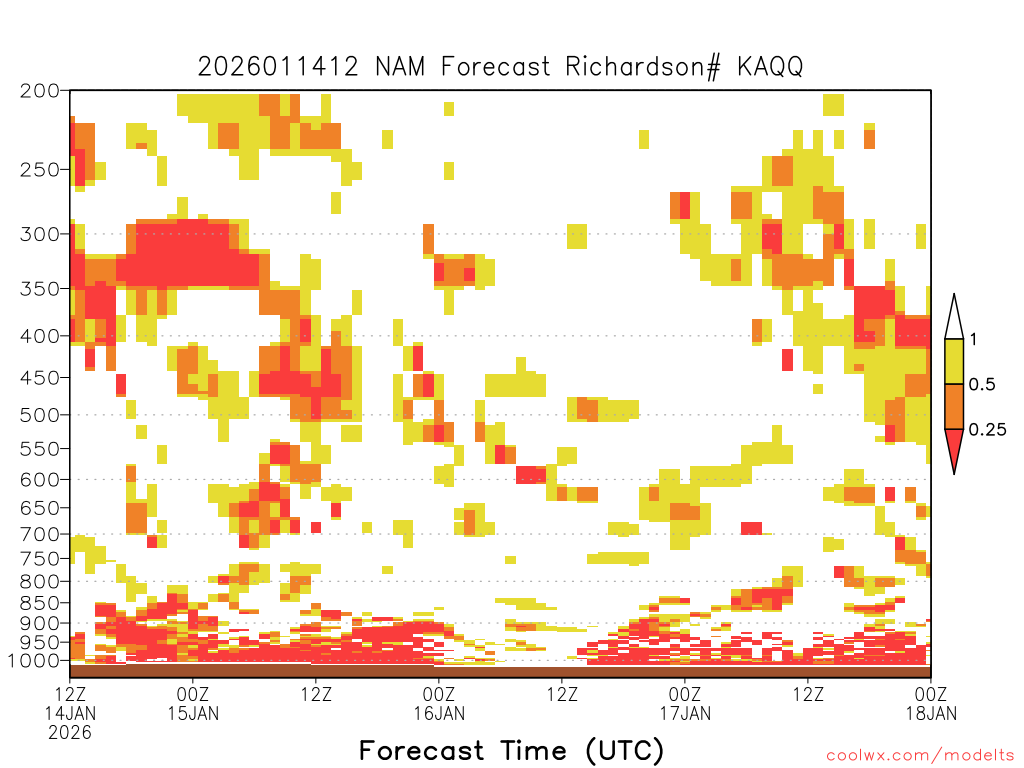 2026011412 NAM Forecast Richardson# KAQQ

200
250
300
350
400
450
500
550
600
650
700
750
800
850
900
950
1000

1
0.5
0.25

12Z
14JAN
2026
00Z
15JAN
12Z
00Z
16JAN
12Z
00Z
17JAN
12Z
00Z
18JAN

Forecast Time (UTC)

coolwx.com/modelts